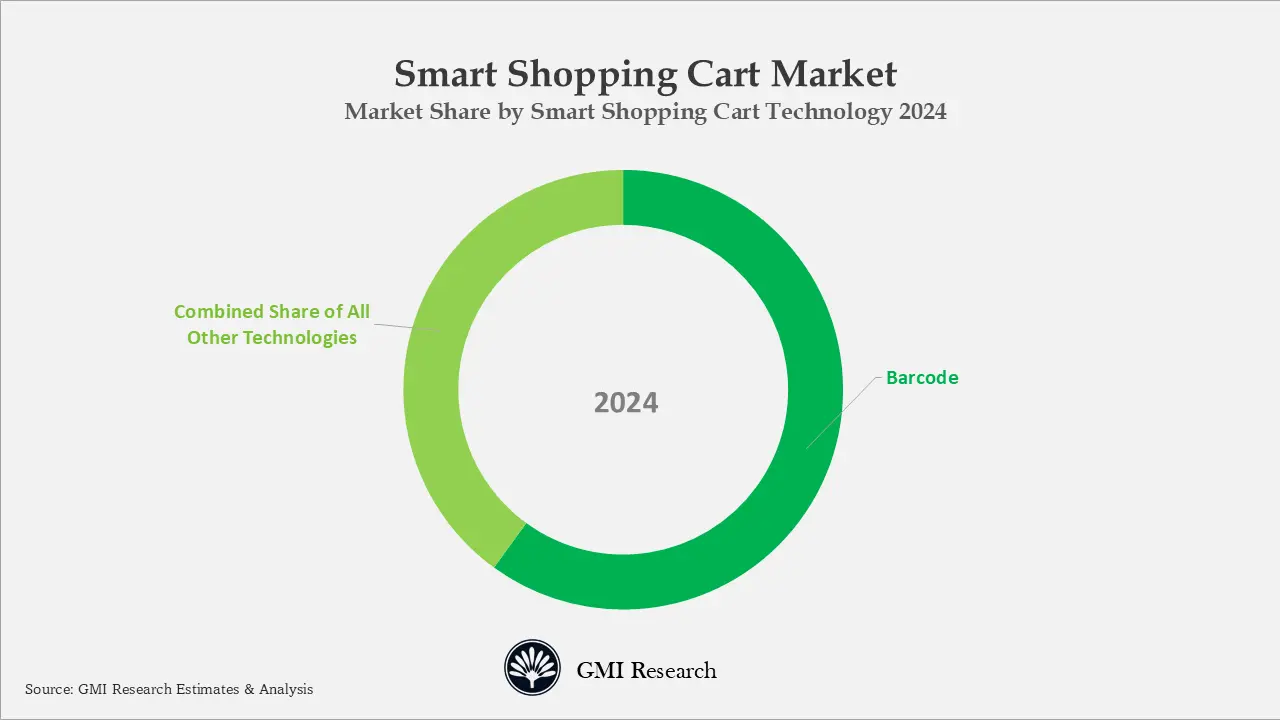 Smart Shopping Cart Market
Market Share by Smart Shopping Cart Technology 2024

Combined Share of All Other Technologies

2024

Barcode

GMI Research

Source: GMI Research Estimates & Analysis